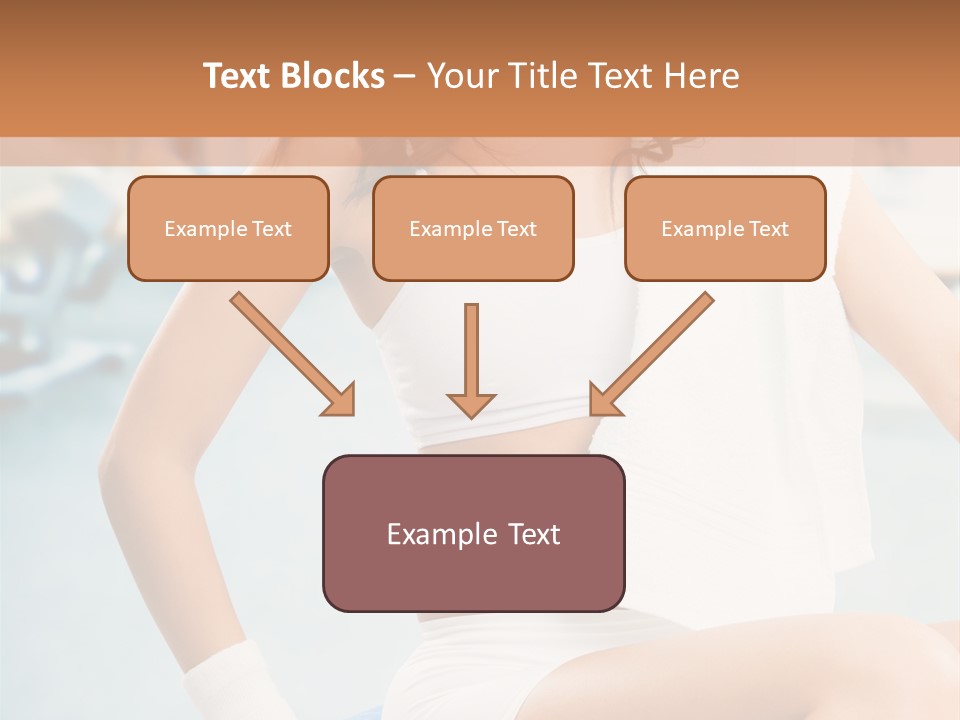 Text Blocks – Your Title Text Here

Example Text

Example Text

Example Text

Example Text